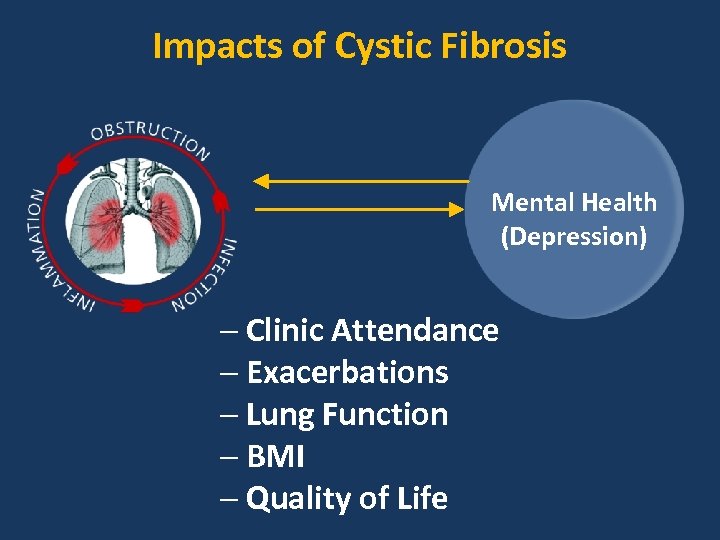 Impacts of Cystic Fibrosis

OBSTRUCTION
INFECTION
INFLAMMATION

Mental Health (Depression)

– Clinic Attendance
– Exacerbations
– Lung Function
– BMI
– Quality of Life